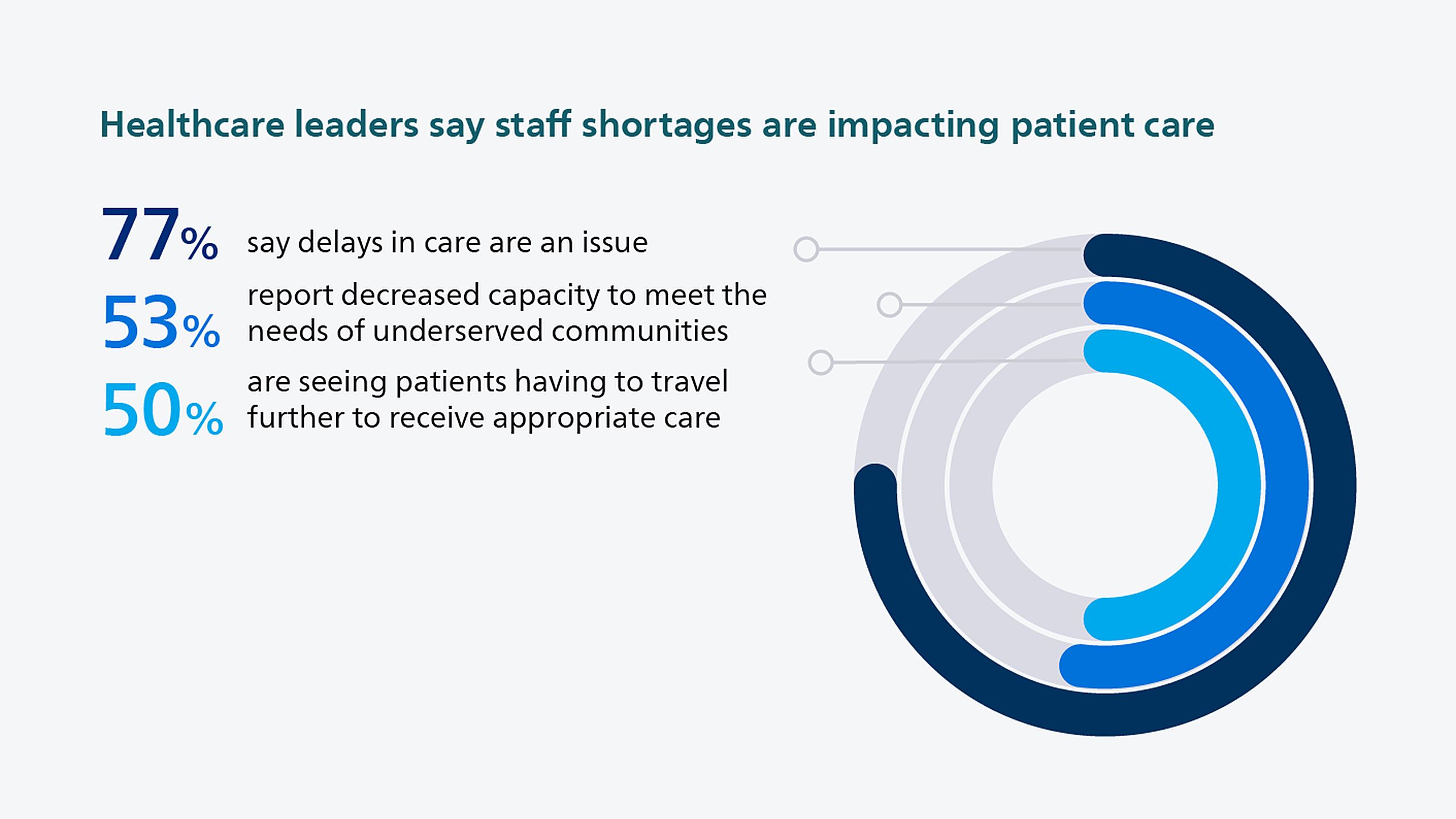 Healthcare leaders say staff shortages are impacting patient care

77% say delays in care are an issue

53% report decreased capacity to meet the needs of underserved communities

50% are seeing patients having to travel further to receive appropriate care